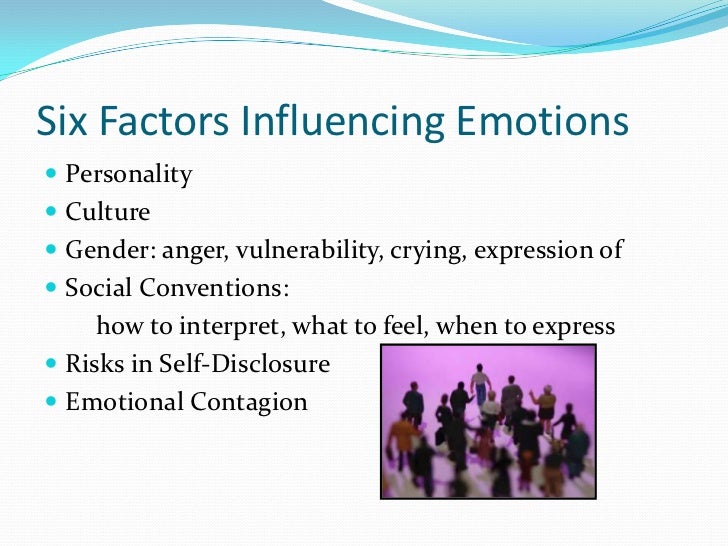 Six Factors Influencing Emotions

- Personality
- Culture
- Gender: anger, vulnerability, crying, expression of
- Social Conventions:

how to interpret, what to feel, when to express

- Risks in Self-Disclosure
- Emotional Contagion